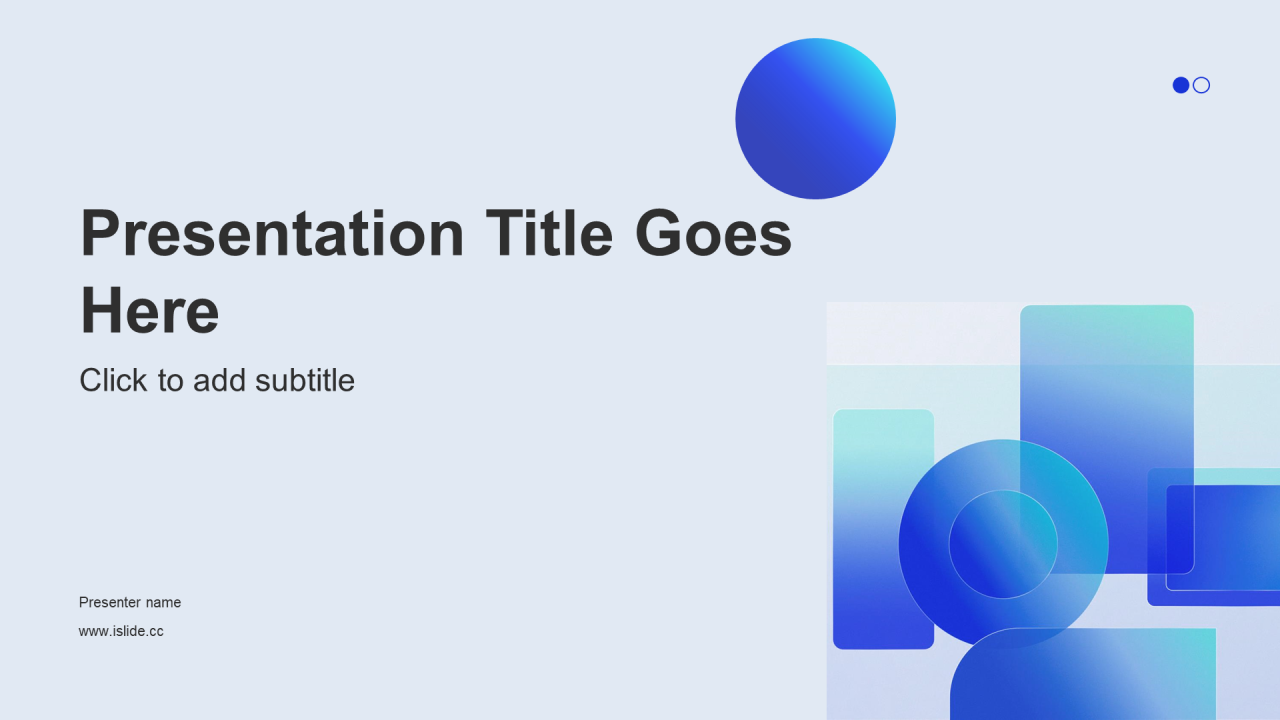 Presentation Title Goes Here

Click to add subtitle

Presenter name

www.islide.cc